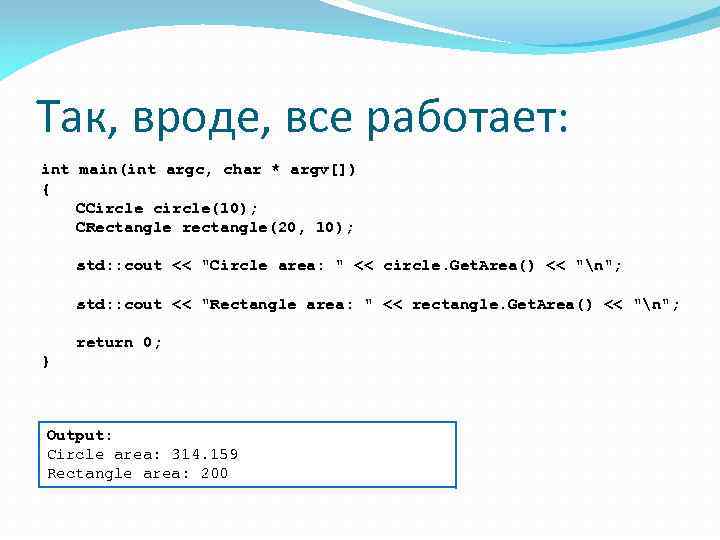 Так, вроде, все работает:

int main(int argc, char * argv[])
{
    CCircle circle(10);
    CRectangle rectangle(20, 10);

    std::cout << "Circle area: " << circle.GetArea() << "\n";

    std::cout << "Rectangle area: " << rectangle.GetArea() << "\n";

    return 0;
}

Output:
Circle area: 314.159
Rectangle area: 200